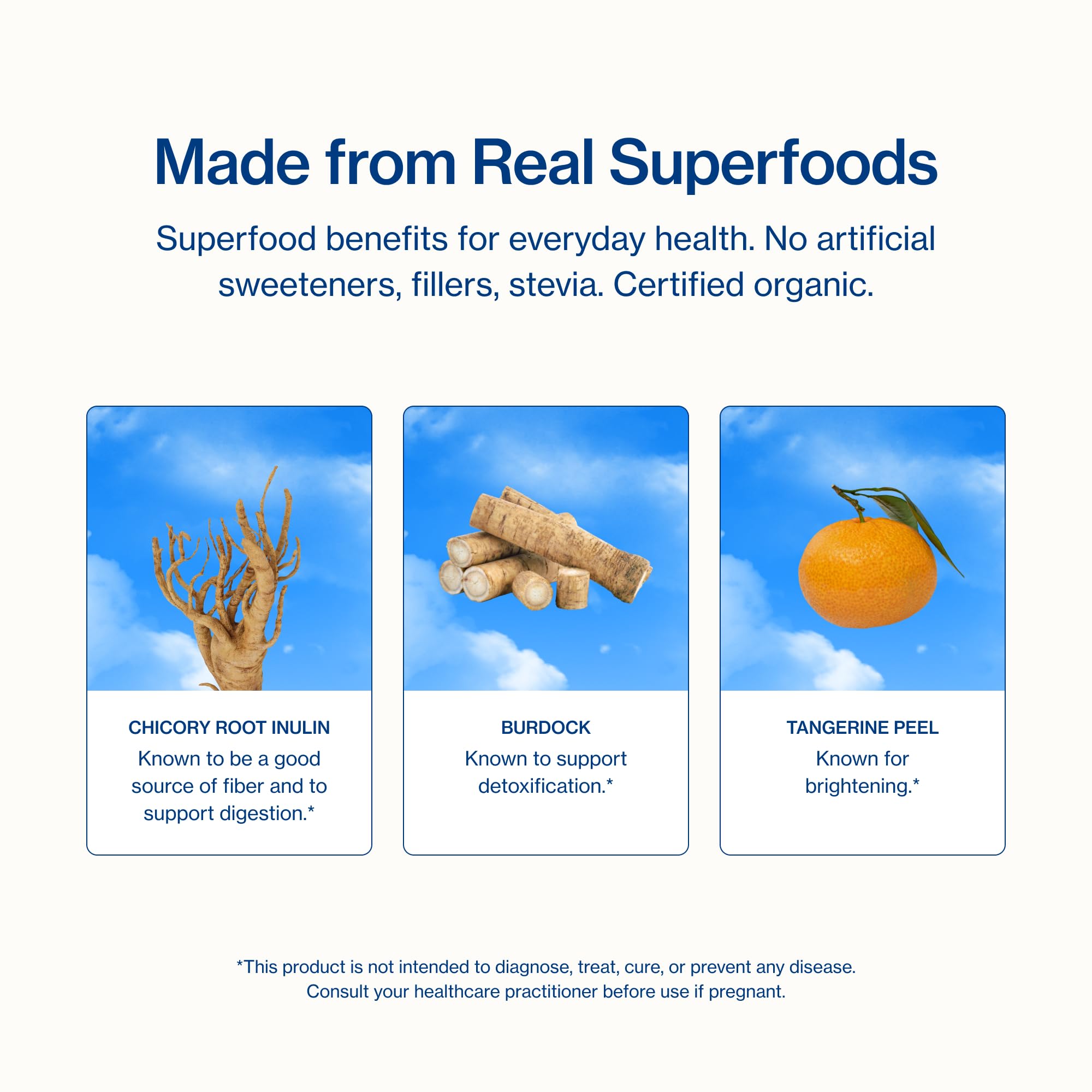 Made from Real Superfoods

Superfood benefits for everyday health. No artificial sweeteners, fillers, stevia. Certified organic.

CHICORY ROOT INULIN
Known to be a good source of fiber and to support digestion.*

BURDOCK
Known to support detoxification.*

TANGERINE PEEL
Known for brightening.*

*This product is not intended to diagnose, treat, cure, or prevent any disease.
Consult your healthcare practitioner before use if pregnant.